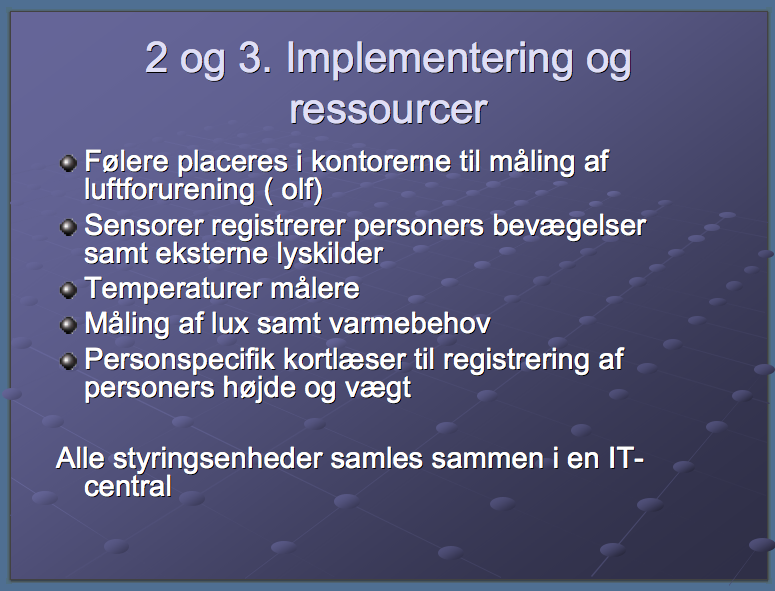 2 og 3. Implementering og ressourcer

Følere placeres i kontorerne til måling af luftforurening ( olf)

Sensorer registrerer personers bevægelser samt eksterne lyskilder

Temperaturer målere

Måling af lux samt varmebehov

Personspecifik kortlæser til registrering af personers højde og vægt

Alle styringsenheder samles sammen i en IT-central